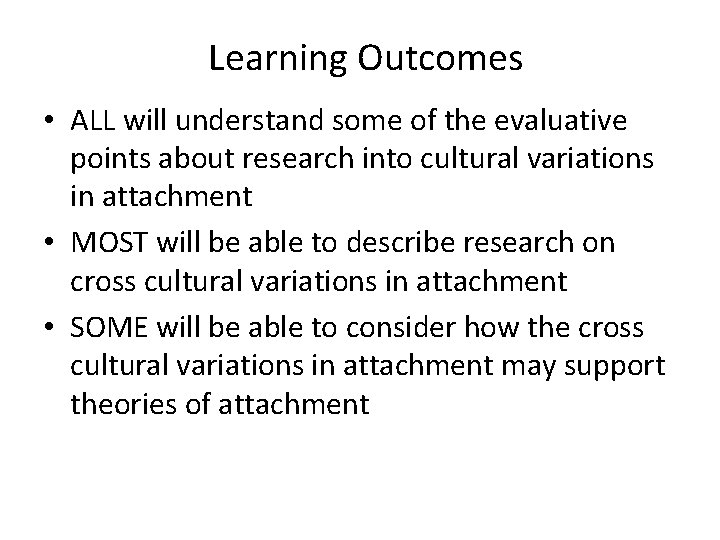 Learning Outcomes

• ALL will understand some of the evaluative points about research into cultural variations in attachment

• MOST will be able to describe research on cross cultural variations in attachment

• SOME will be able to consider how the cross cultural variations in attachment may support theories of attachment